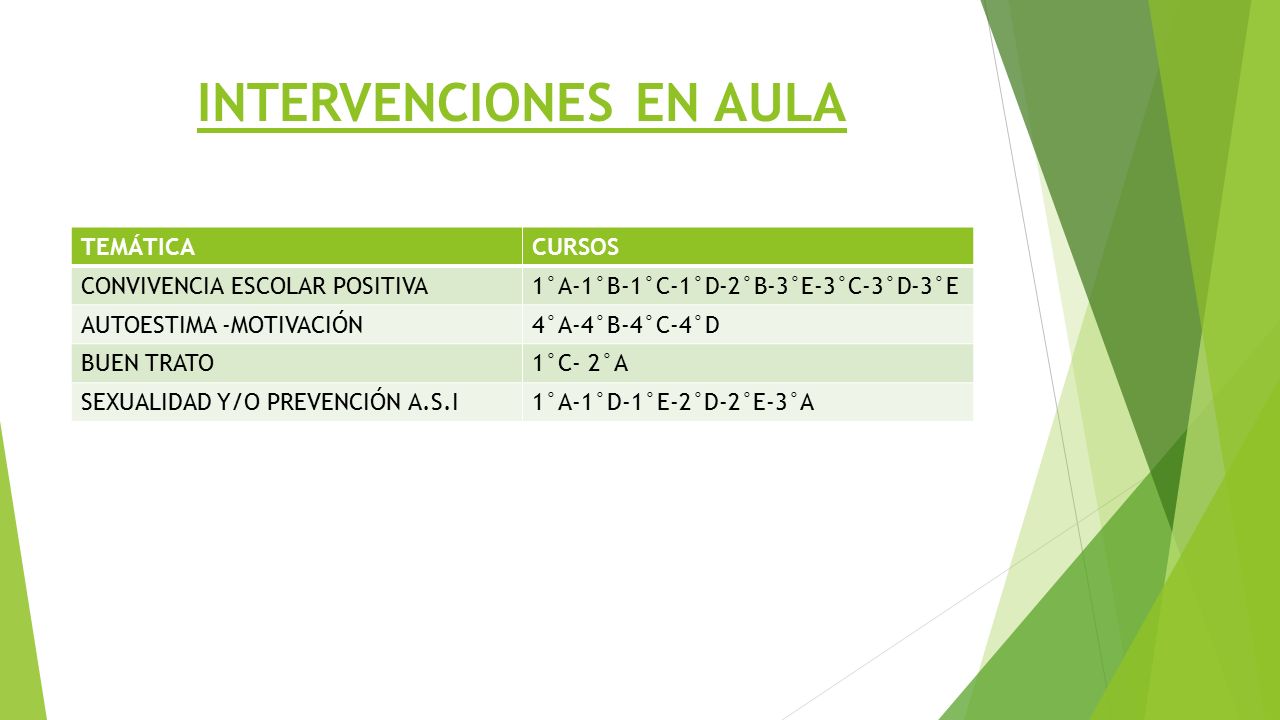 INTERVENCIONES EN AULA

| TEMÁTICA | CURSOS |
|---|---|
| CONVIVENCIA ESCOLAR POSITIVA | 1°A-1°B-1°C-1°D-2°B-3°E-3°C-3°D-3°E |
| AUTOESTIMA -MOTIVACIÓN | 4°A-4°B-4°C-4°D |
| BUEN TRATO | 1°C- 2°A |
| SEXUALIDAD Y/O PREVENCIÓN A.S.I | 1°A-1°D-1°E-2°D-2°E-3°A |